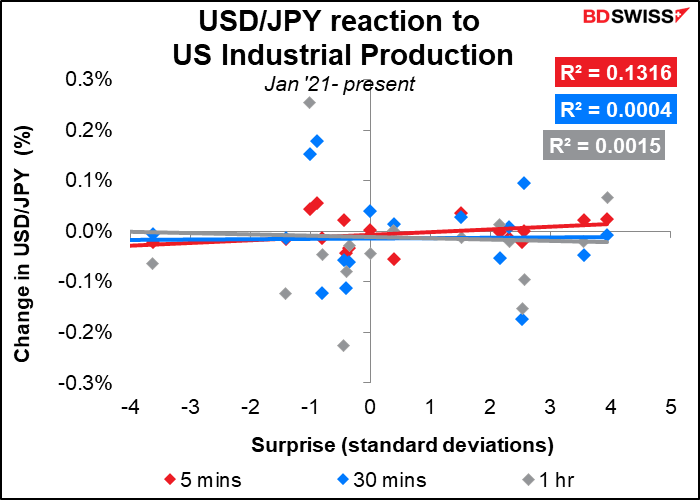 USD/JPY reaction to US Industrial Production

BDSWISS

Jan '21- present

R² = 0.1316

R² = 0.0004

R² = 0.0015

Change in USD/JPY (%)

0.3%
0.2%
0.1%
0.0%
-0.1%
-0.2%
-0.3%

-4 -3 -2 -1 0 1 2 3 4 5

Surprise (standard deviations)

5 mins 30 mins 1 hr